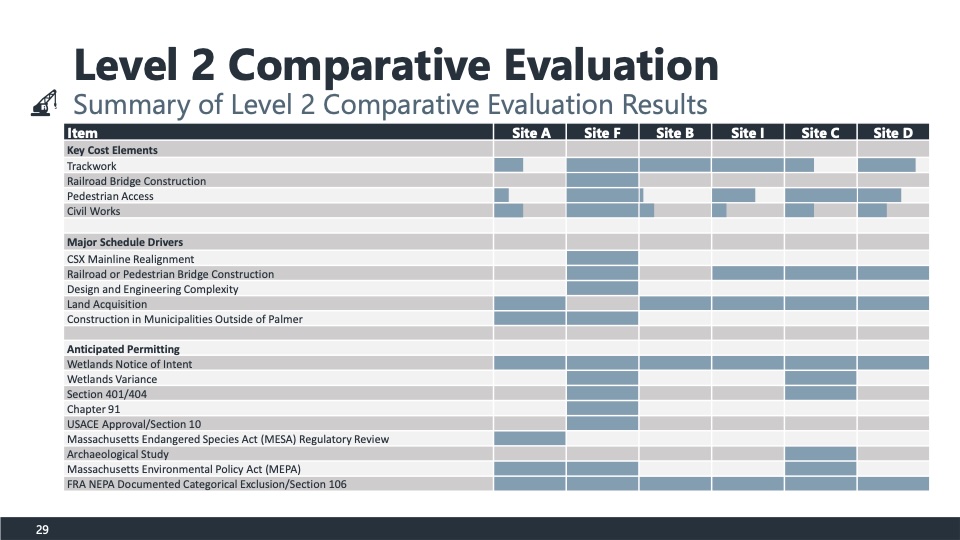 Level 2 Comparative Evaluation
Summary of Level 2 Comparative Evaluation Results

| Item | Site A | Site F | Site B | Site I | Site C | Site D |
|---|---|---|---|---|---|---|
| Key Cost Elements | | | | | | |
| Trackwork | | | | | | |
| Railroad Bridge Construction | | | | | | |
| Pedestrian Access | | | | | | |
| Civil Works | | | | | | |
| | | | | | | |
| Major Schedule Drivers | | | | | | |
| CSX Mainline Realignment | | | | | | |
| Railroad or Pedestrian Bridge Construction | | | | | | |
| Design and Engineering Complexity | | | | | | |
| Land Acquisition | | | | | | |
| Construction in Municipalities Outside of Palmer | | | | | | |
| | | | | | | |
| Anticipated Permitting | | | | | | |
| Wetlands Notice of Intent | | | | | | |
| Wetlands Variance | | | | | | |
| Section 401/404 | | | | | | |
| Chapter 91 | | | | | | |
| USACE Approval/Section 10 | | | | | | |
| Massachusetts Endangered Species Act (MESA) Regulatory Review | | | | | | |
| Archaeological Study | | | | | | |
| Massachusetts Environmental Policy Act (MEPA) | | | | | | |
| FRA NEPA Documented Categorical Exclusion/Section 106 | | | | | | |

29